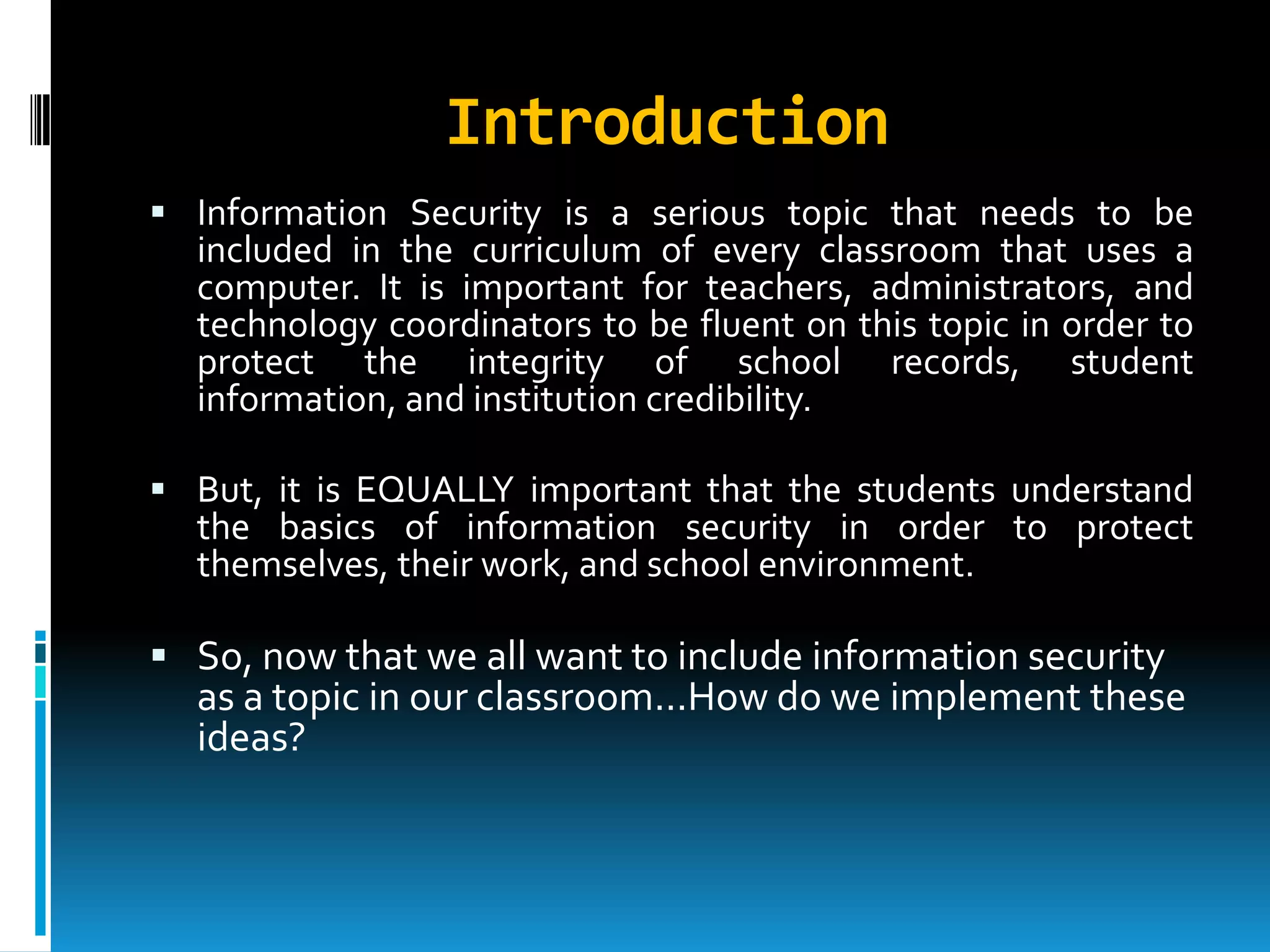 Introduction

▪ Information Security is a serious topic that needs to be included in the curriculum of every classroom that uses a computer. It is important for teachers, administrators, and technology coordinators to be fluent on this topic in order to protect the integrity of school records, student information, and institution credibility.

▪ But, it is EQUALLY important that the students understand the basics of information security in order to protect themselves, their work, and school environment.

▪ So, now that we all want to include information security as a topic in our classroom…How do we implement these ideas?